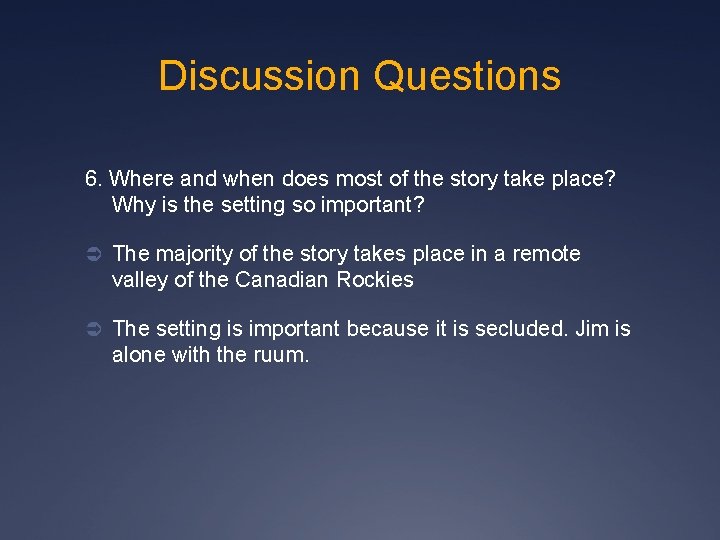 Discussion Questions

6. Where and when does most of the story take place? Why is the setting so important?

➲ The majority of the story takes place in a remote valley of the Canadian Rockies

➲ The setting is important because it is secluded. Jim is alone with the ruum.